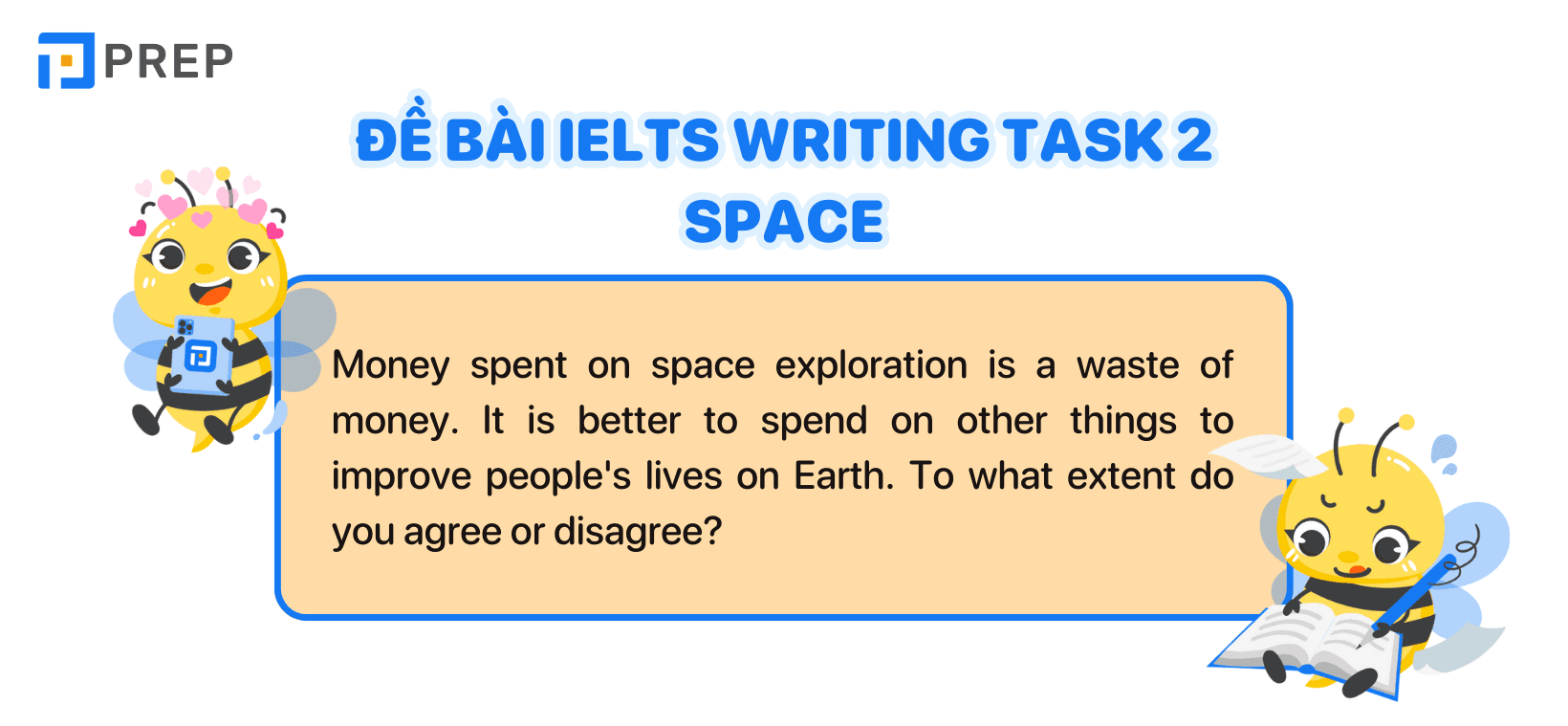 PREP

ĐỀ BÀI IELTS WRITING TASK 2 SPACE

Money spent on space exploration is a waste of money. It is better to spend on other things to improve people's lives on Earth. To what extent do you agree or disagree?